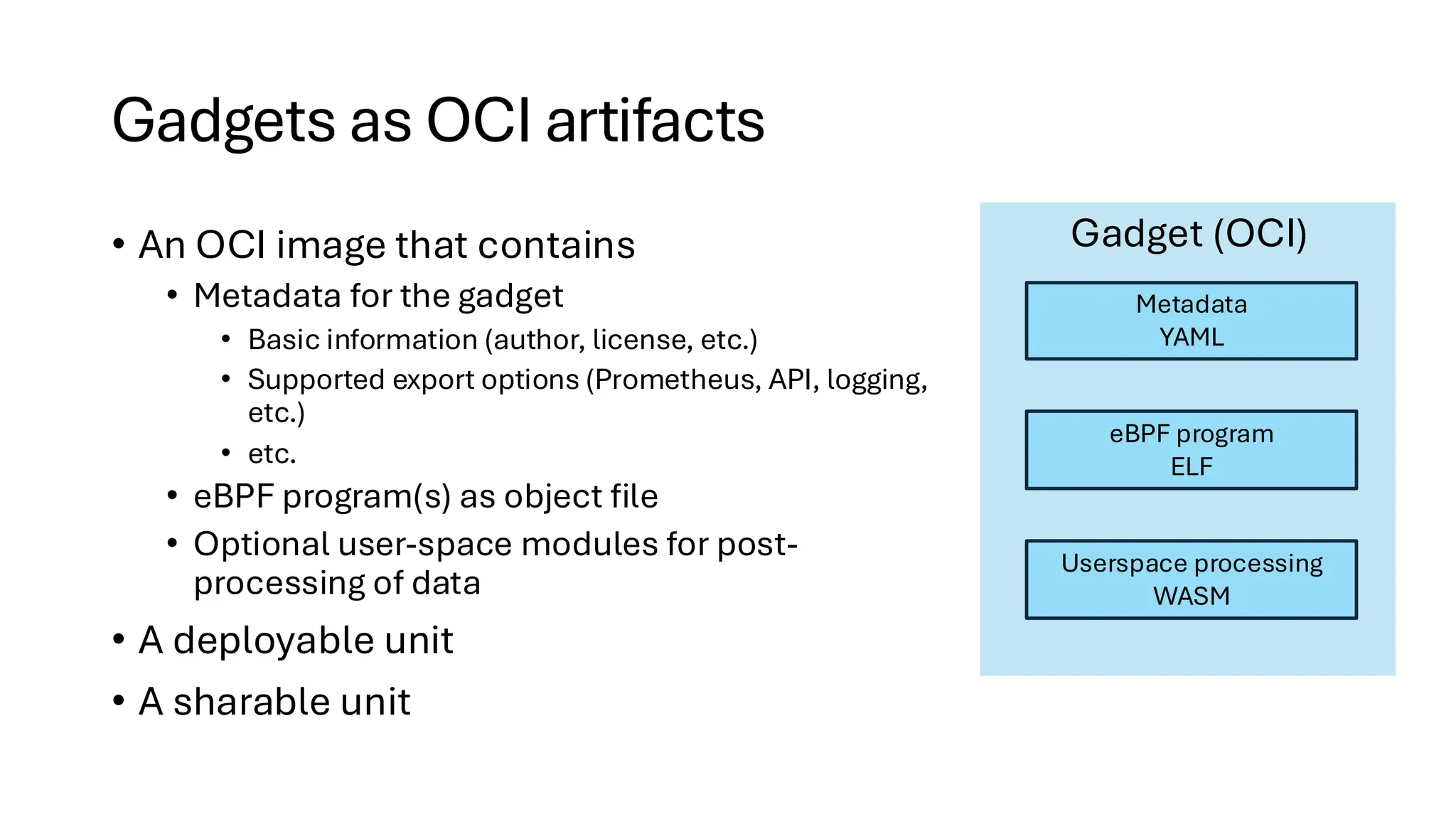 Gadgets as OCI artifacts

• An OCI image that contains
  • Metadata for the gadget
    • Basic information (author, license, etc.)
    • Supported export options (Prometheus, API, logging, etc.)
    • etc.
  • eBPF program(s) as object file
  • Optional user-space modules for post-processing of data
• A deployable unit
• A sharable unit

Gadget (OCI)

Metadata
YAML

eBPF program
ELF

Userspace processing
WASM